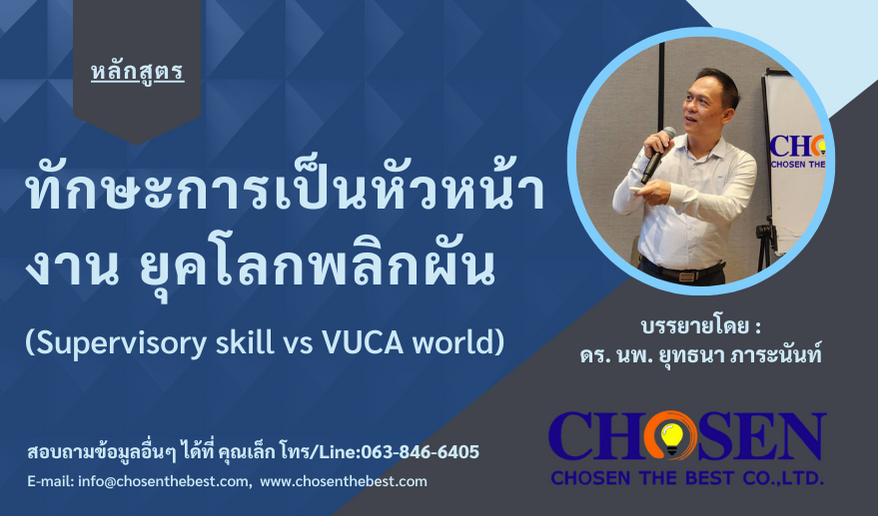 หลักสูตร

ทักษะการเป็นหัวหน้างาน ยุคโลกพลิกผัน

(Supervisory skill vs VUCA world)

CHO
CHOSEN THE

บรรยายโดย :
ดร. นพ. ยุทธนา ภาระนันท์

สอบถามข้อมูลอื่นๆ ได้ที่ คุณเล็ก โทร/Line:063-846-6405

E-mail: info@chosenthebest.com, www.chosenthebest.com

CHOSEN
CHOSEN THE BEST CO.,LTD.